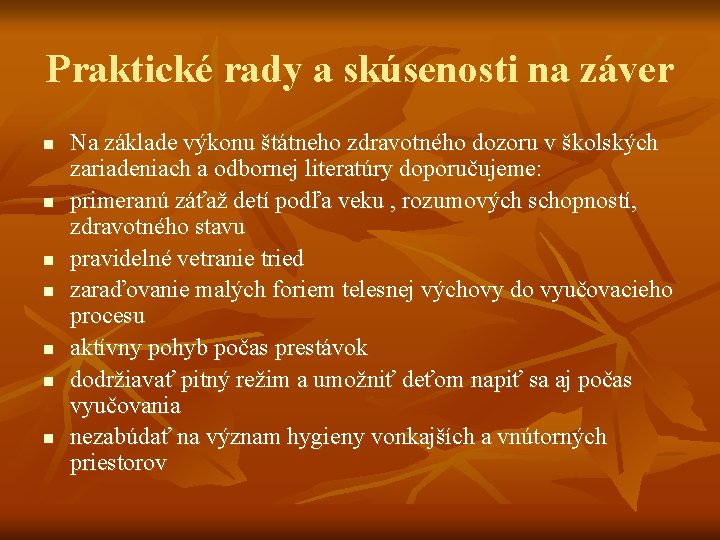 Praktické rady a skúsenosti na záver

- Na základe výkonu štátneho zdravotného dozoru v školských zariadeniach a odbornej literatúry doporučujeme:
- primeranú záťaž detí podľa veku , rozumových schopností, zdravotného stavu
- pravidelné vetranie tried
- zaraďovanie malých foriem telesnej výchovy do vyučovacieho procesu
- aktívny pohyb počas prestávok
- dodržiavať pitný režim a umožniť deťom napiť sa aj počas vyučovania
- nezabúdať na význam hygieny vonkajších a vnútorných priestorov